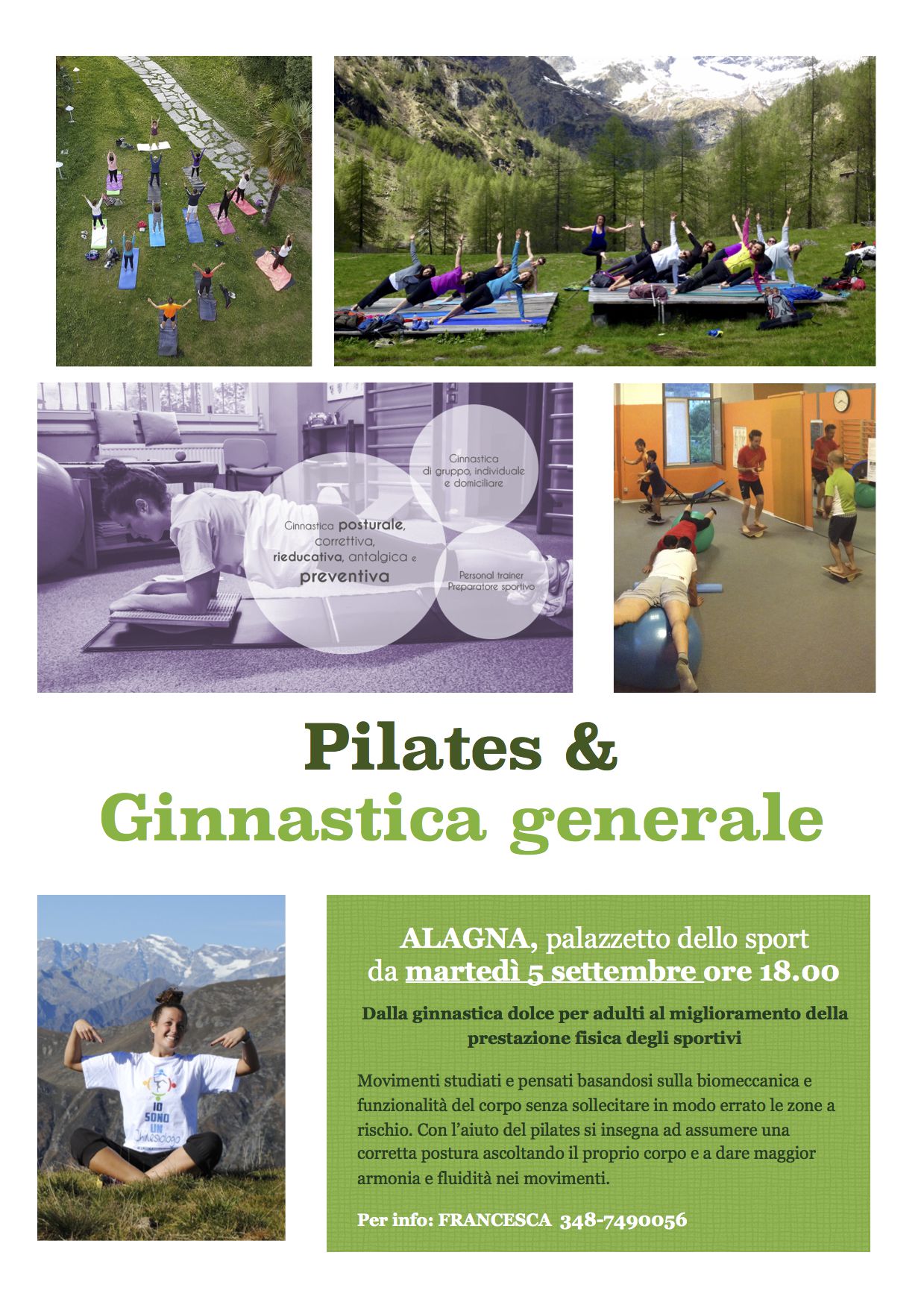 Ginnastica di gruppo, individuale e domiciliare

Ginnastica posturale, correttiva, rieducativa, antalgica e preventiva

Personal trainer Preparatore sportivo

Pilates &
Ginnastica generale

IO SONO UN Chinesiologo

ALAGNA, palazzetto dello sport
da martedì 5 settembre ore 18.00

Dalla ginnastica dolce per adulti al miglioramento della prestazione fisica degli sportivi

Movimenti studiati e pensati basandosi sulla biomeccanica e funzionalità del corpo senza sollecitare in modo errato le zone a rischio. Con l'aiuto del pilates si insegna ad assumere una corretta postura ascoltando il proprio corpo e a dare maggior armonia e fluidità nei movimenti.

Per info: FRANCESCA 348-7490056